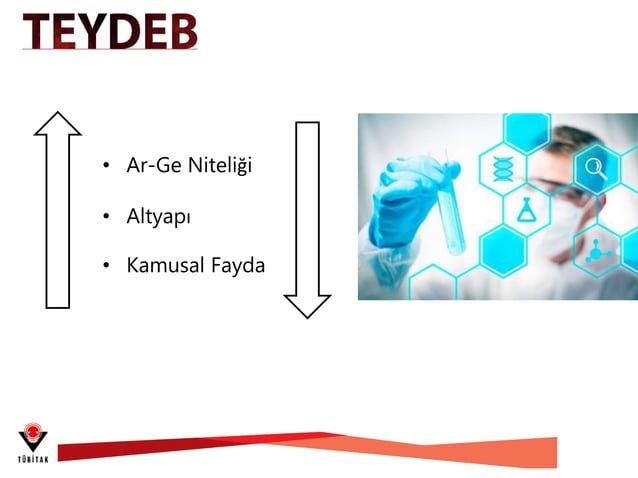 TEYDEB

• Ar-Ge Niteliği

• Altyapı

• Kamusal Fayda

TÜBİTAK